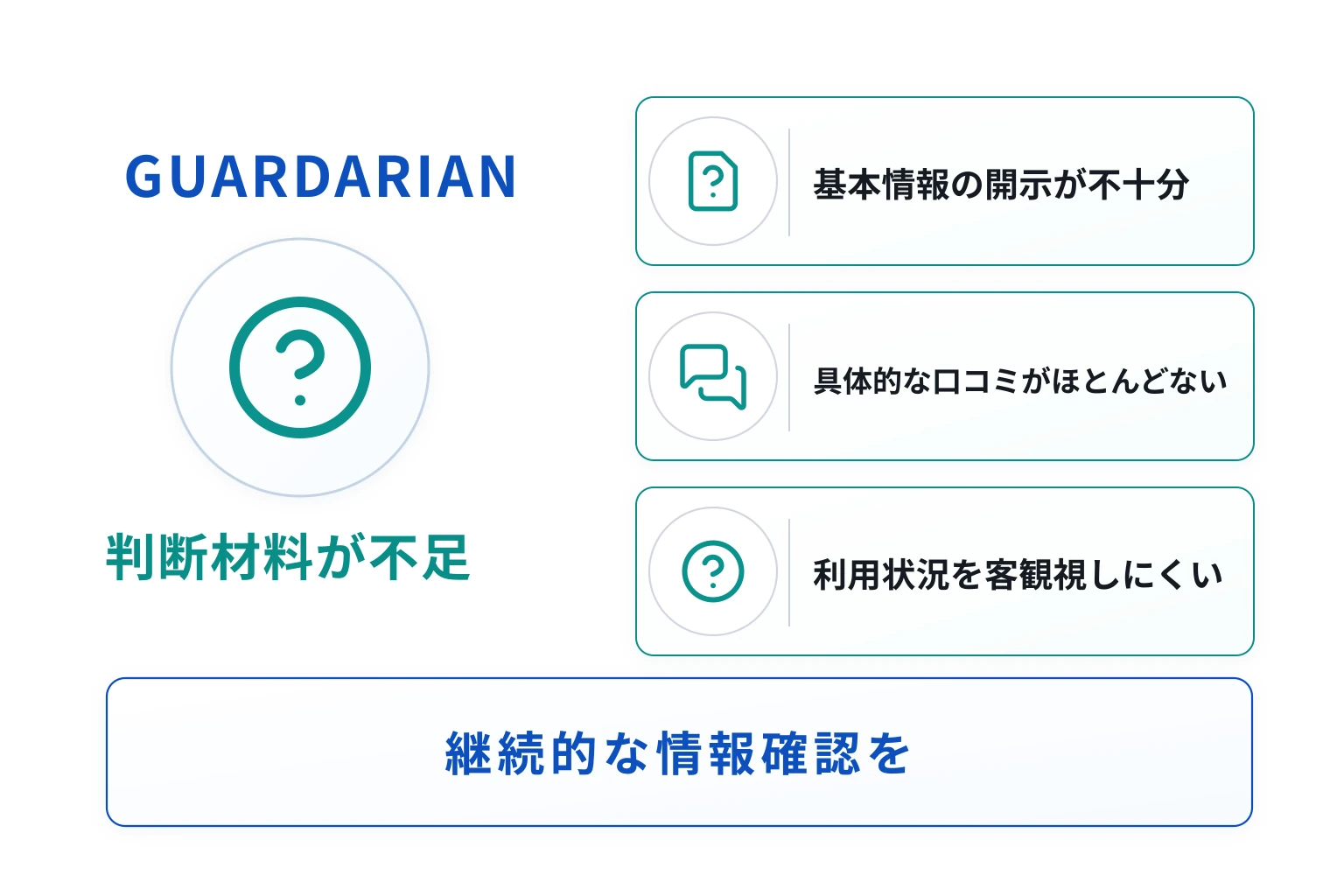 GUARDARIAN

判断材料が不足

基本情報の開示が不十分

具体的な口コミがほとんどない

利用状況を客観視しにくい

継続的な情報確認を